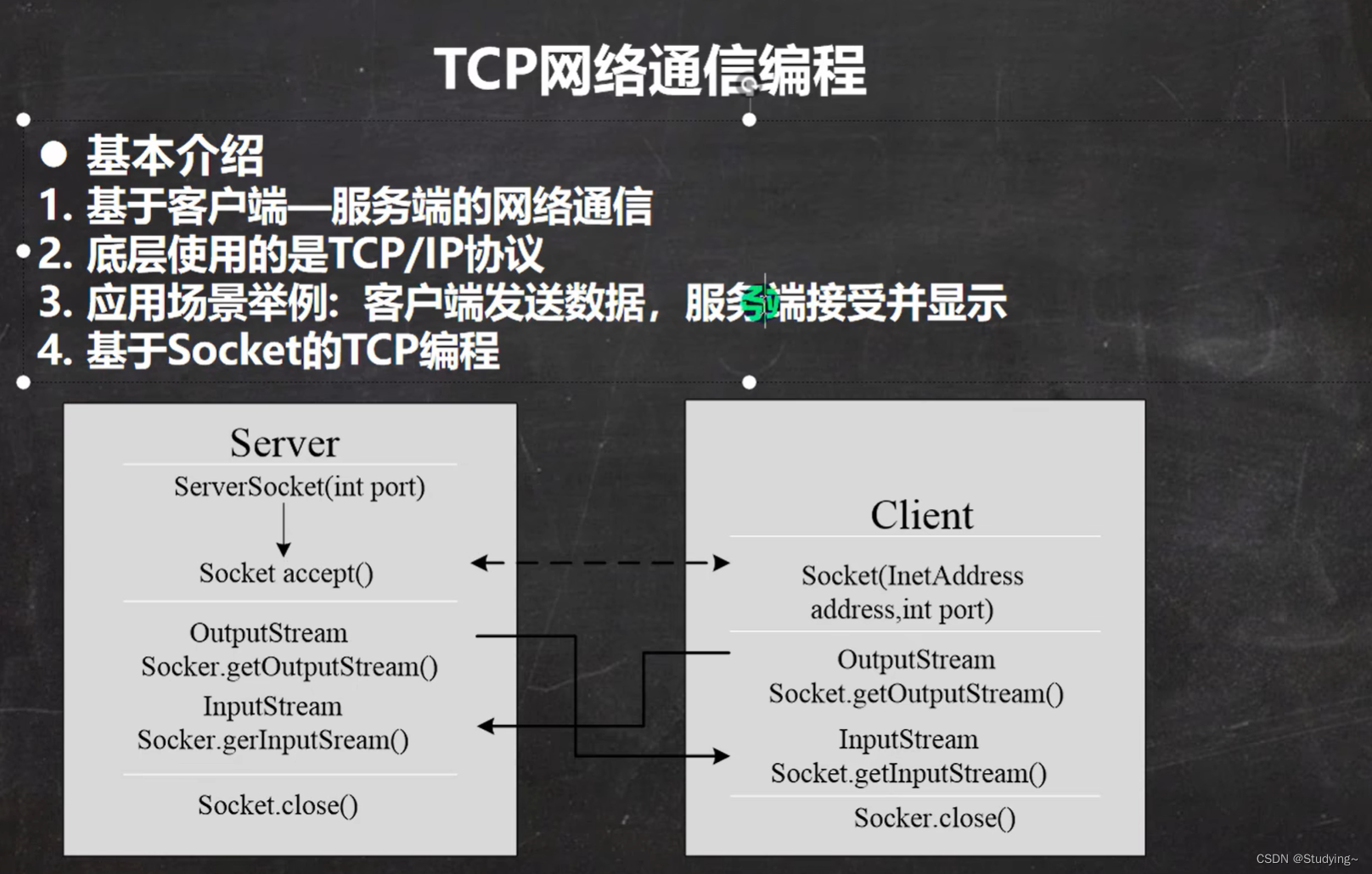 TCP网络通信编程

● 基本介绍
1. 基于客户端—服务端的网络通信
2. 底层使用的是TCP/IP协议
3. 应用场景举例：客户端发送数据，服务端接受并显示
4. 基于Socket的TCP编程

Server
ServerSocket(int port)
Socket accept()
OutputStream
Socker.getOutputStream()
InputStream
Socker.gerInputSream()
Socket.close()

Client
Socket(InetAddress address,int port)
OutputStream
Socket.getOutputStream()
InputStream
Socket.getInputStream()
Socker.close()

CSDN @Studying~